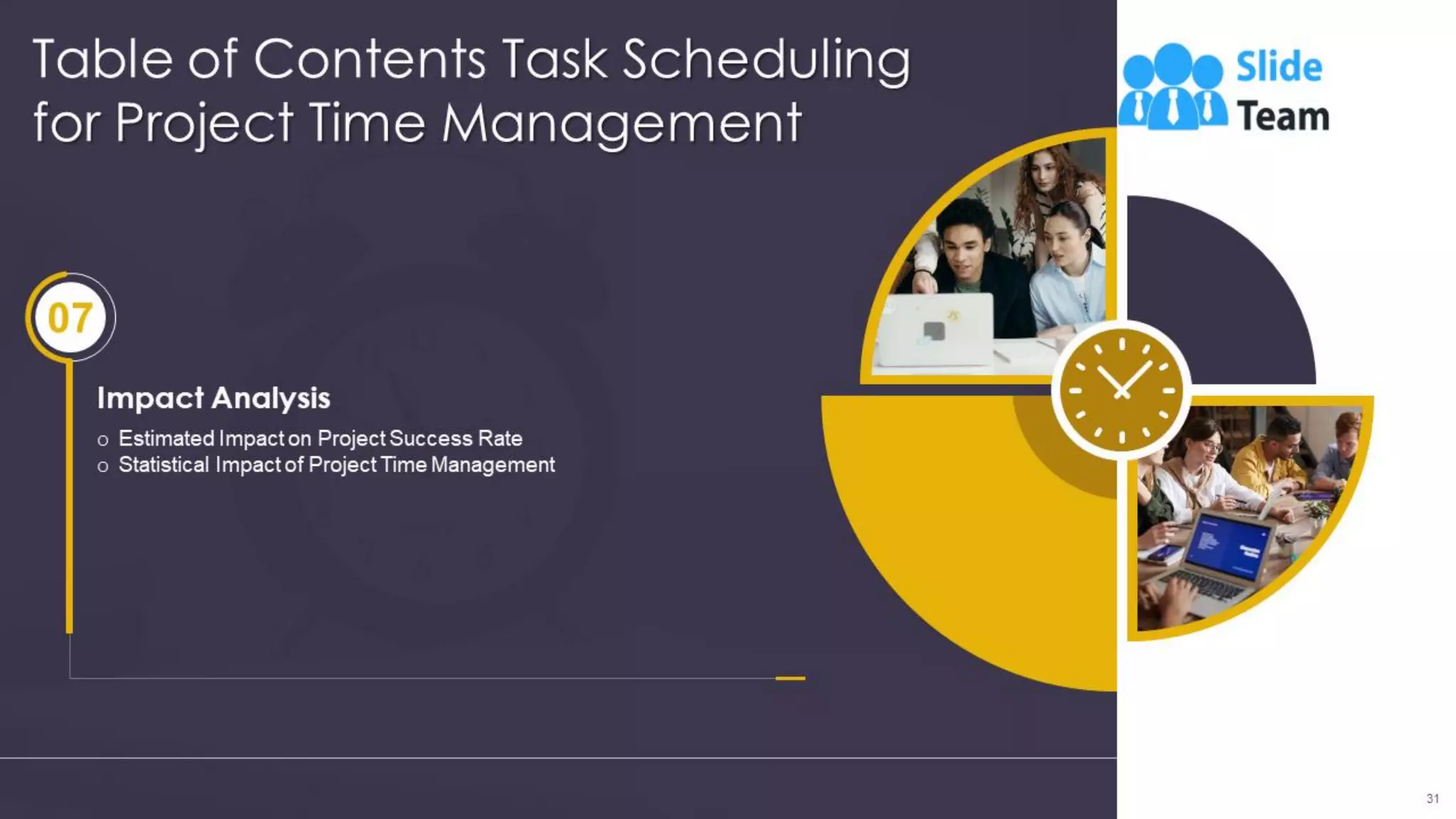 Table of Contents Task Scheduling for Project Time Management

Slide Team

07

Impact Analysis

o Estimated Impact on Project Success Rate
o Statistical Impact of Project Time Management

31